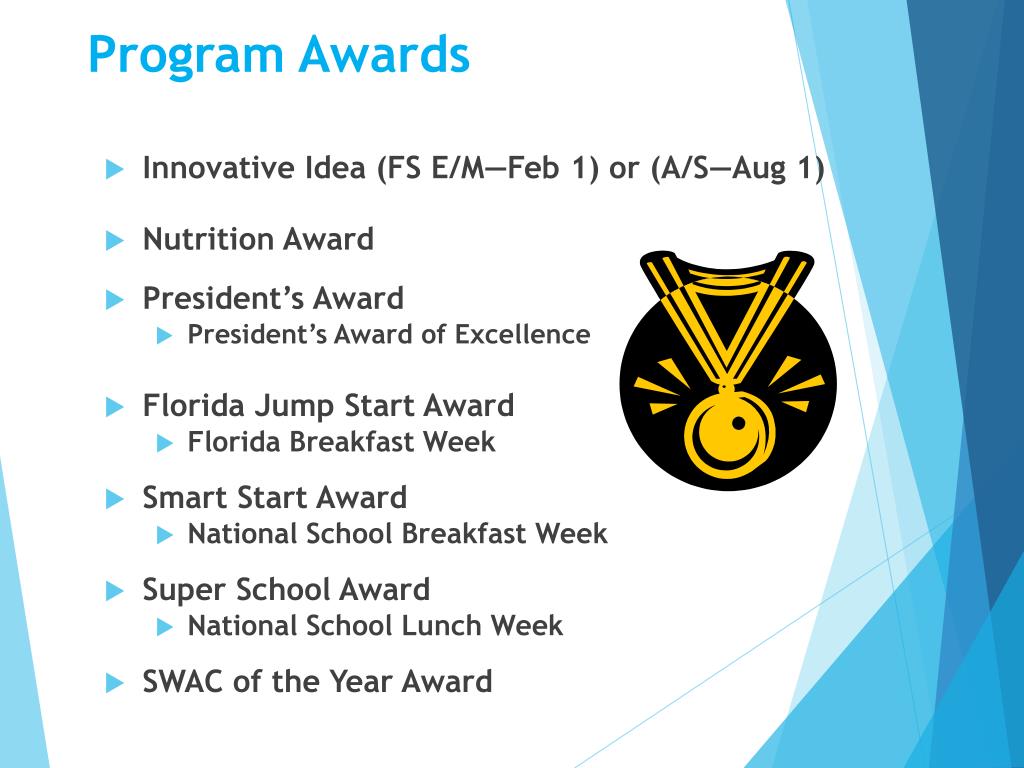 Program Awards

Innovative Idea (FS E/M—Feb 1) or (A/S—Aug 1)

Nutrition Award

President’s Award

President’s Award of Excellence

Florida Jump Start Award

Florida Breakfast Week

Smart Start Award

National School Breakfast Week

Super School Award

National School Lunch Week

SWAC of the Year Award